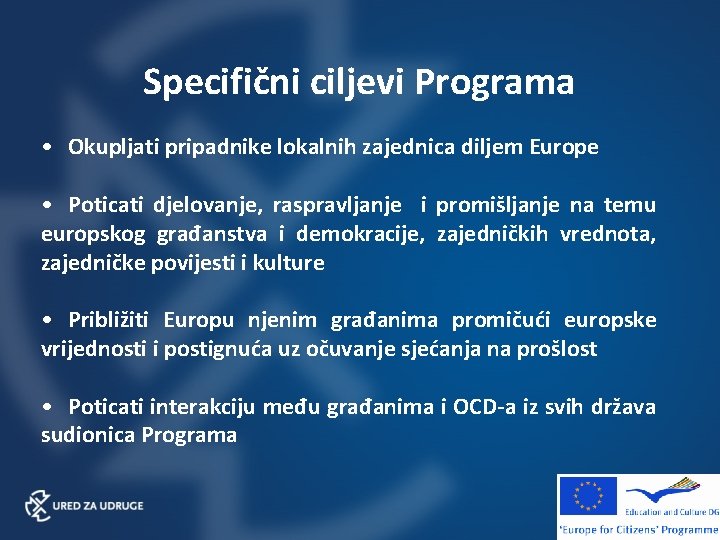 Specifični ciljevi Programa

• Okupljati pripadnike lokalnih zajednica diljem Europe

• Poticati djelovanje, raspravljanje i promišljanje na temu europskog građanstva i demokracije, zajedničkih vrednota, zajedničke povijesti i kulture

• Približiti Europu njenim građanima promičući europske vrijednosti i postignuća uz očuvanje sjećanja na prošlost

• Poticati interakciju među građanima i OCD-a iz svih država sudionica Programa

URED ZA UDRUGE

Education and Culture DG

'Europe for Citizens' Programme